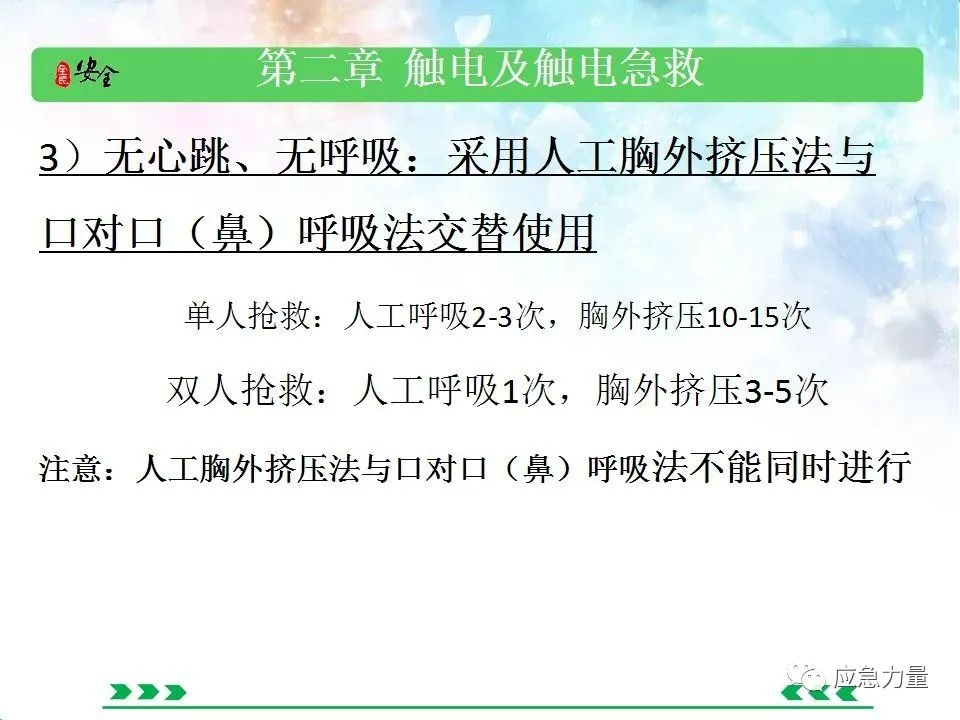 全民 安全

第二章 触电及触电急救

3）无心跳、无呼吸：采用人工胸外挤压法与口对口（鼻）呼吸法交替使用

单人抢救：人工呼吸2-3次，胸外挤压10-15次

双人抢救：人工呼吸1次，胸外挤压3-5次

注意：人工胸外挤压法与口对口（鼻）呼吸法不能同时进行

应急力量